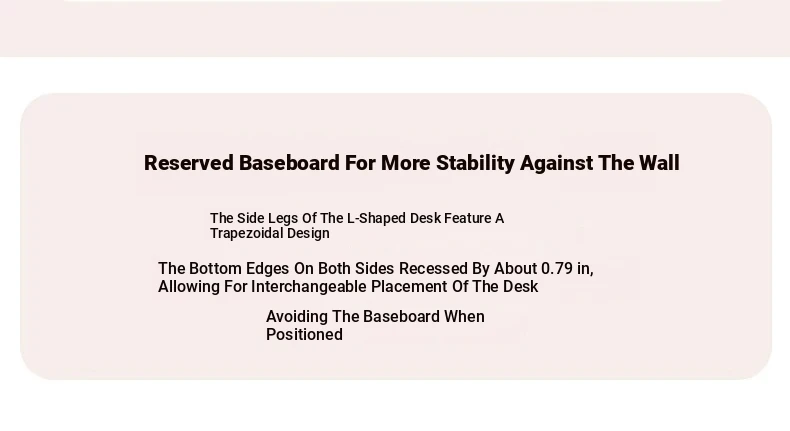 Reserved Baseboard For More Stability Against The Wall

The Side Legs Of The L-Shaped Desk Feature A Trapezoidal Design

The Bottom Edges On Both Sides Recessed By About 0.79 in, Allowing For Interchangeable Placement Of The Desk

Avoiding The Baseboard When Positioned